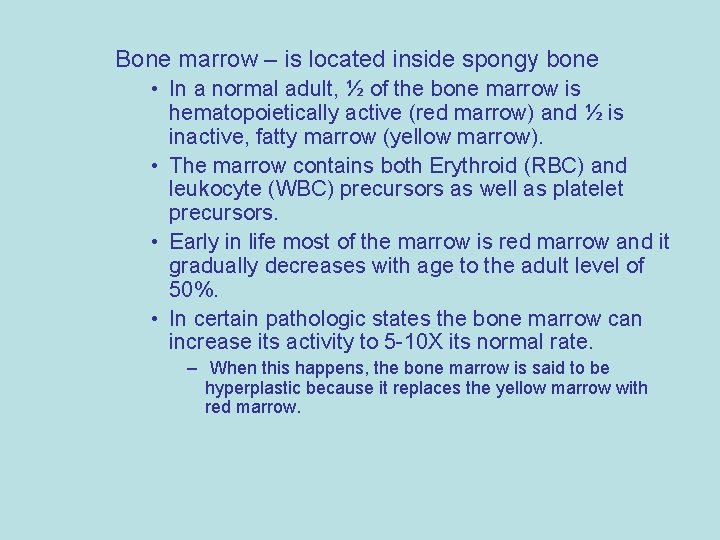 Bone marrow – is located inside spongy bone

• In a normal adult, ½ of the bone marrow is hematopoietically active (red marrow) and ½ is inactive, fatty marrow (yellow marrow).

• The marrow contains both Erythroid (RBC) and leukocyte (WBC) precursors as well as platelet precursors.

• Early in life most of the marrow is red marrow and it gradually decreases with age to the adult level of 50%.

• In certain pathologic states the bone marrow can increase its activity to 5-10X its normal rate.

– When this happens, the bone marrow is said to be hyperplastic because it replaces the yellow marrow with red marrow.